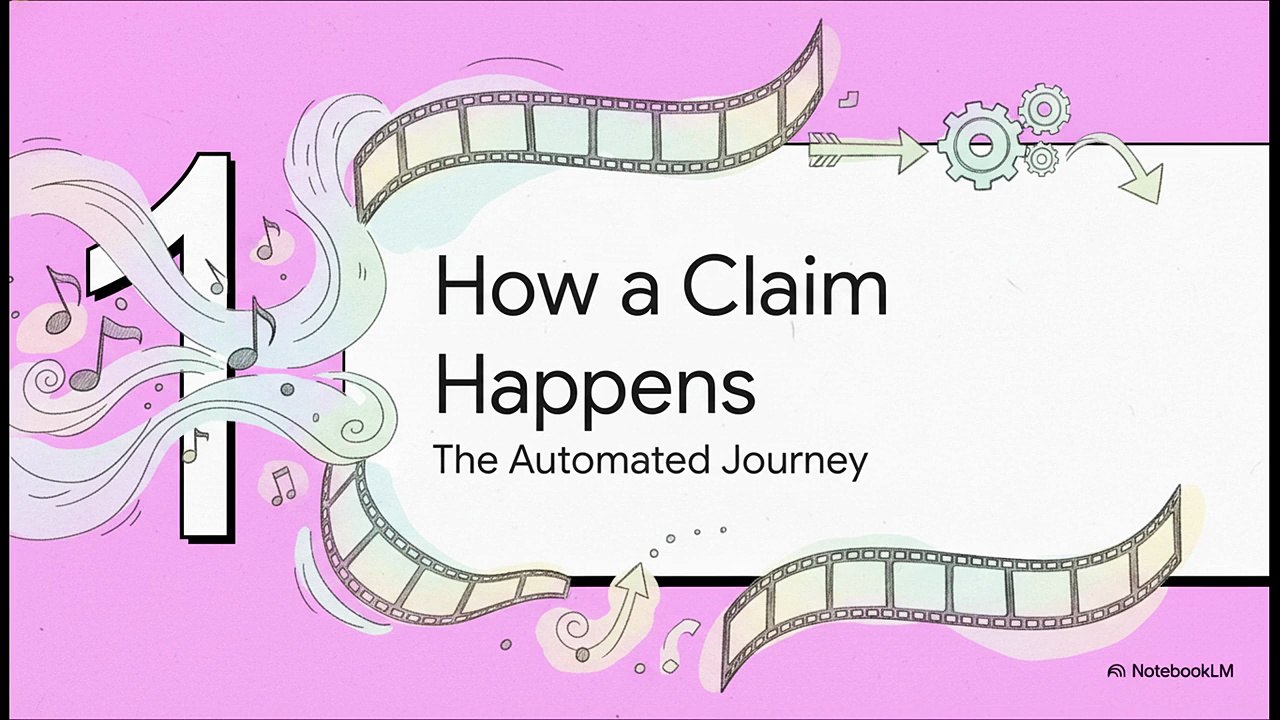 1

How a Claim Happens

The Automated Journey

NotebookLM